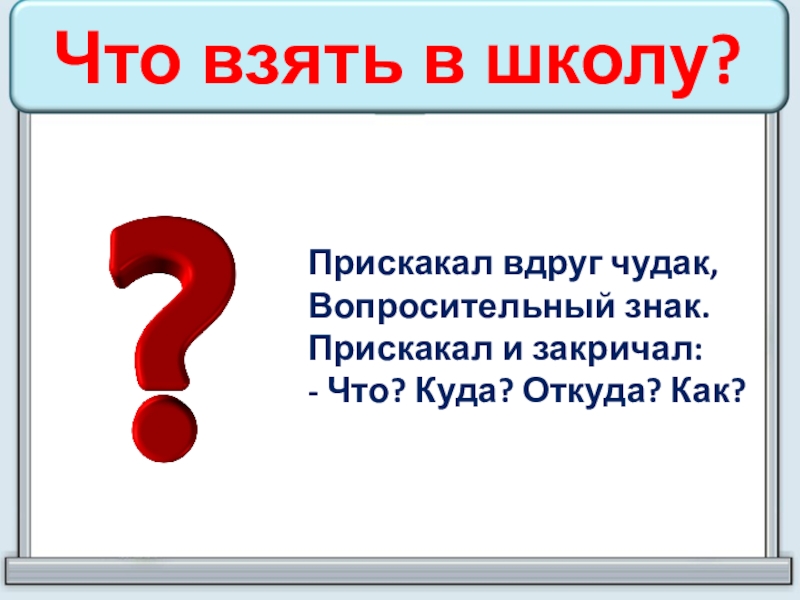 Что взять в школу?

?

Прискакал вдруг чудак,
Вопросительный знак.
Прискакал и закричал:
- Что? Куда? Откуда? Как?